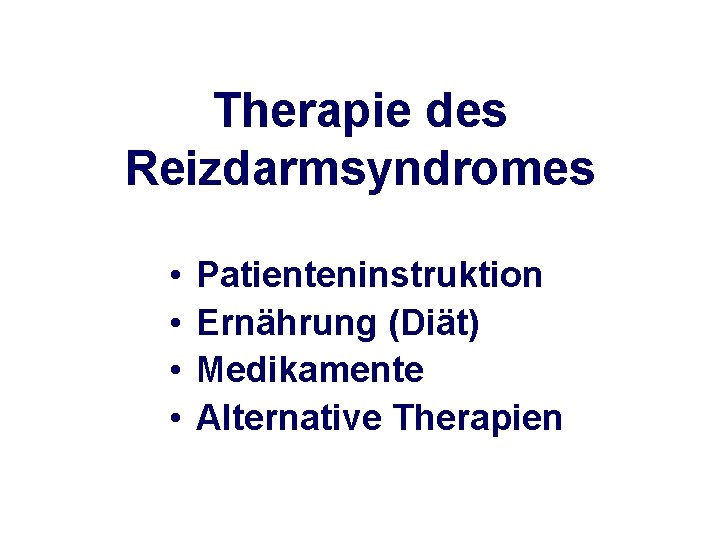 Therapie des Reizdarmsyndromes

• Patienteninstruktion
• Ernährung (Diät)
• Medikamente
• Alternative Therapien